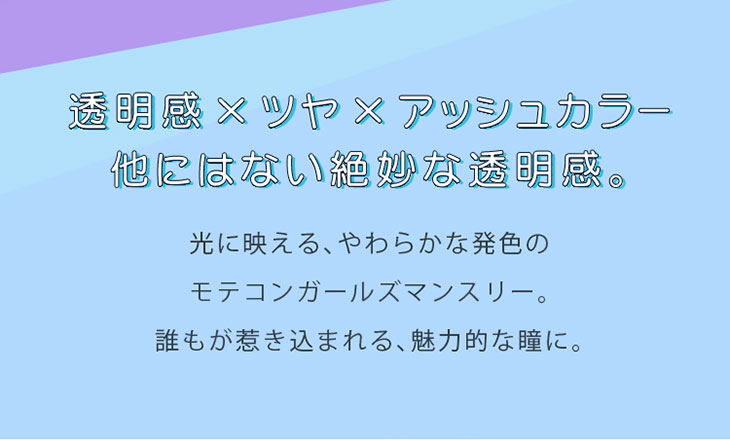 透明感 × ツヤ × アッシュカラー
他にはない絶妙な透明感。

光に映える、やわらかな発色の
モテコンガールズマンスリー。
誰もが惹き込まれる、魅力的な瞳に。